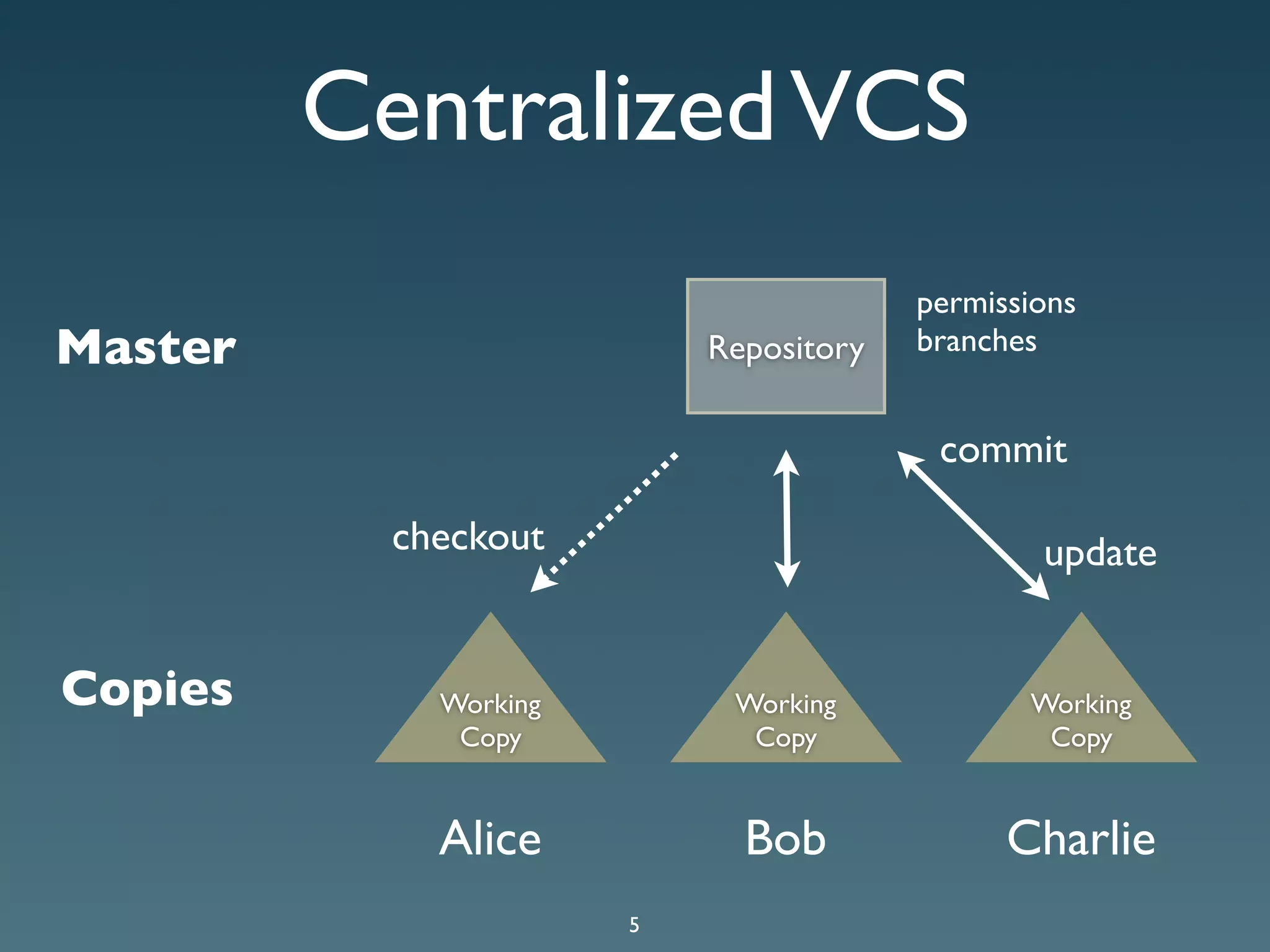 Centralized VCS

Master

Repository

permissions
branches

commit

checkout

update

Copies

Working Copy

Working Copy

Working Copy

Alice

Bob

Charlie

5